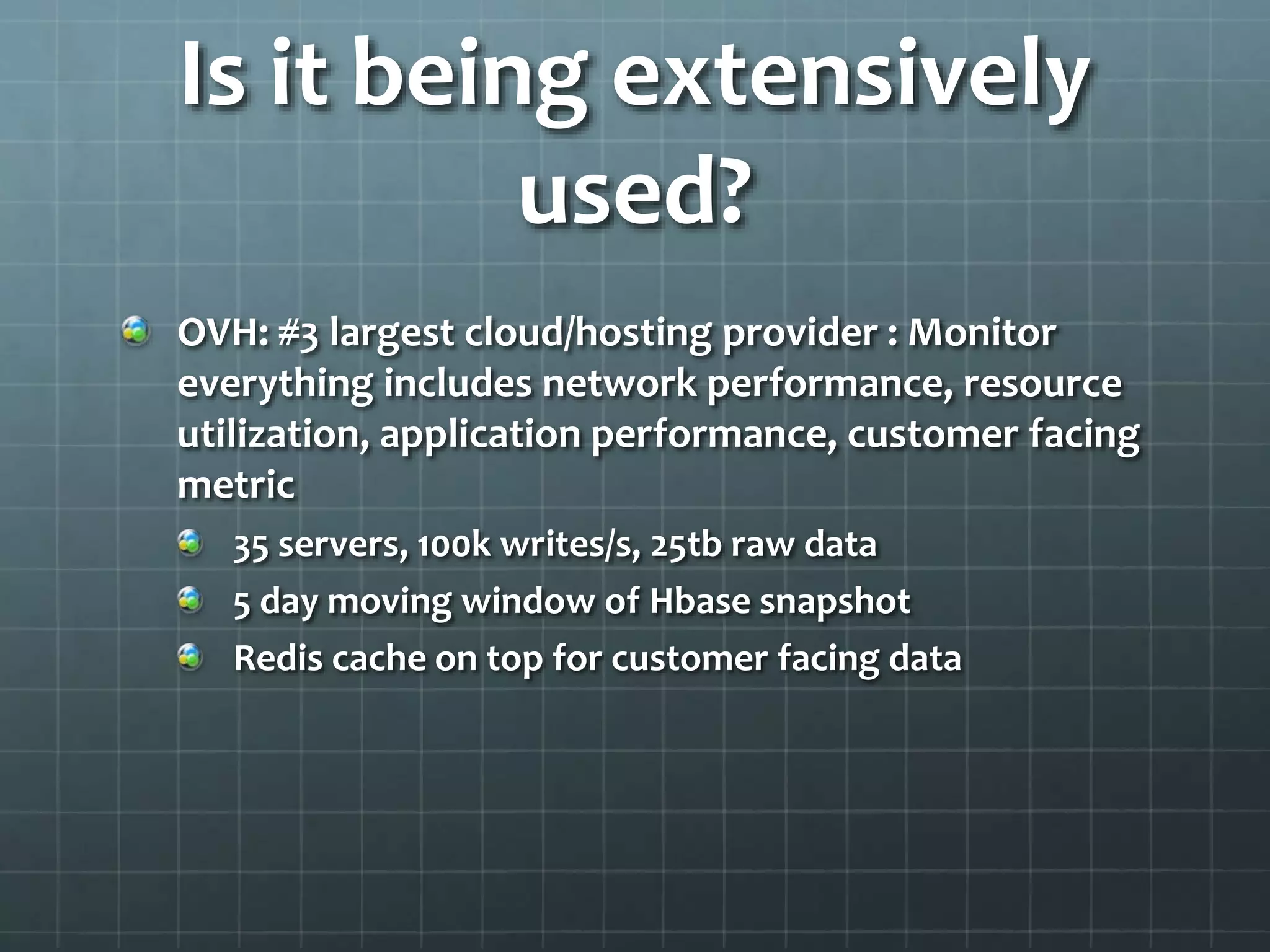 Is it being extensively used?

OVH: #3 largest cloud/hosting provider : Monitor everything includes network performance, resource utilization, application performance, customer facing metric

35 servers, 100k writes/s, 25tb raw data

5 day moving window of Hbase snapshot

Redis cache on top for customer facing data